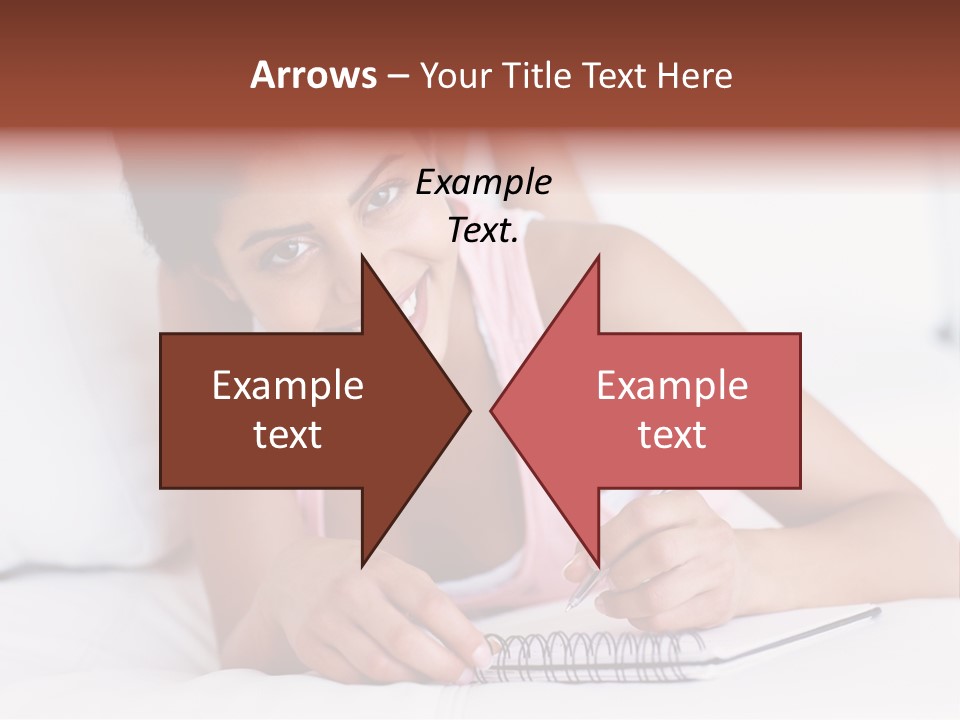 Arrows – Your Title Text Here

Example Text.

Example text

Example text